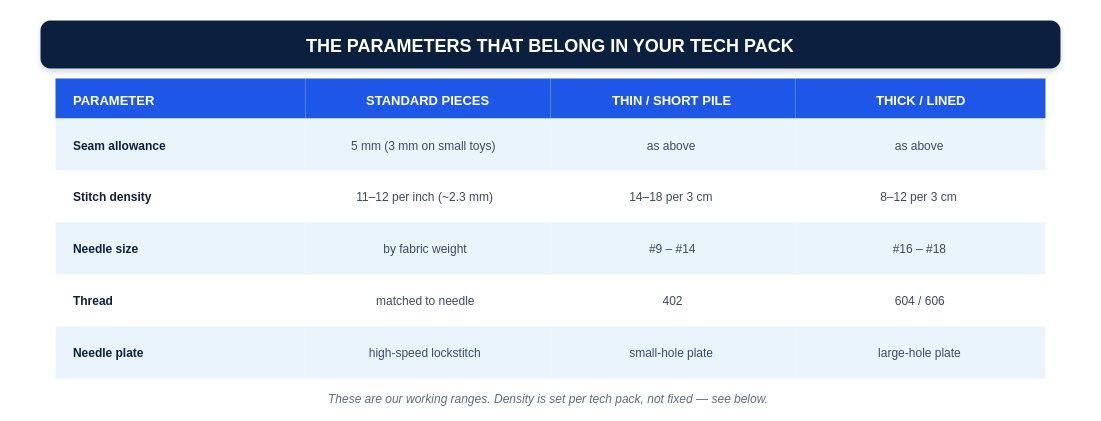 THE PARAMETERS THAT BELONG IN YOUR TECH PACK

| PARAMETER | STANDARD PIECES | THIN / SHORT PILE | THICK / LINED |
|---|---|---|---|
| Seam allowance | 5 mm (3 mm on small toys) | as above | as above |
| Stitch density | 11–12 per inch (~2.3 mm) | 14–18 per 3 cm | 8–12 per 3 cm |
| Needle size | by fabric weight | #9 – #14 | #16 – #18 |
| Thread | matched to needle | 402 | 604 / 606 |
| Needle plate | high-speed lockstitch | small-hole plate | large-hole plate |

These are our working ranges. Density is set per tech pack, not fixed — see below.